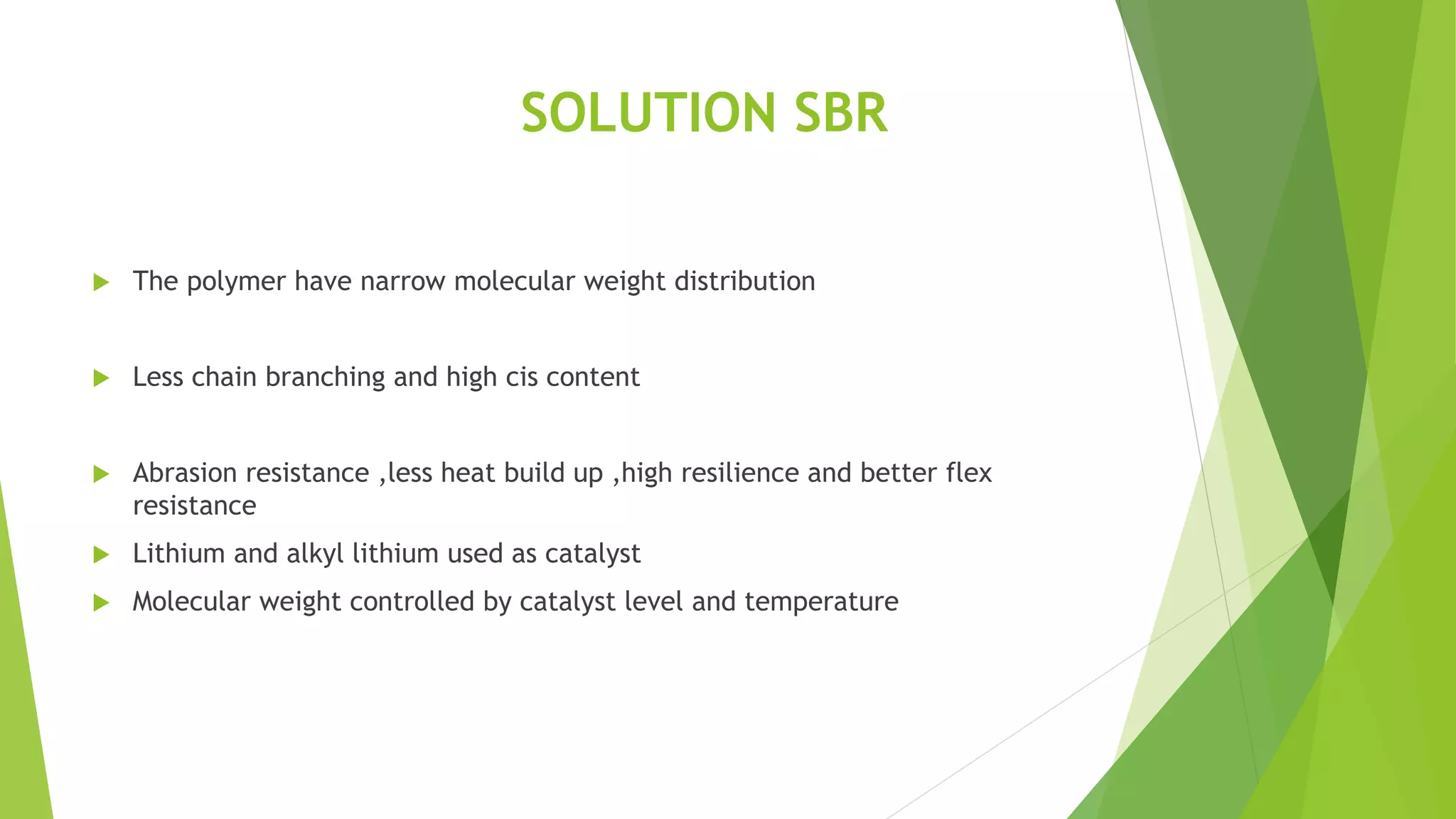 SOLUTION SBR

The polymer have narrow molecular weight distribution

Less chain branching and high cis content

Abrasion resistance ,less heat build up ,high resilience and better flex resistance

Lithium and alkyl lithium used as catalyst

Molecular weight controlled by catalyst level and temperature